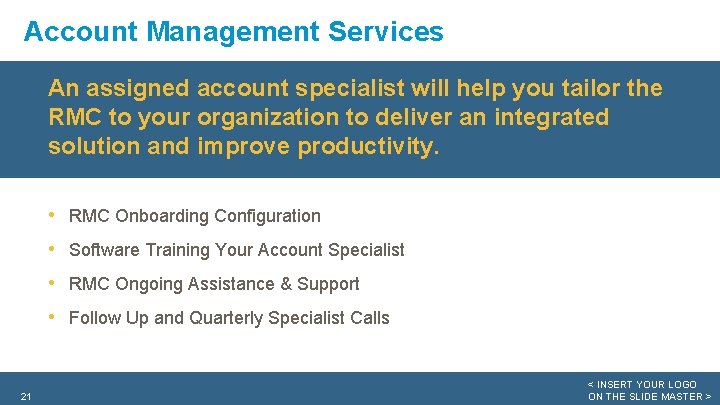 Account Management Services

An assigned account specialist will help you tailor the RMC to your organization to deliver an integrated solution and improve productivity.

• RMC Onboarding Configuration
• Software Training Your Account Specialist
• RMC Ongoing Assistance & Support
• Follow Up and Quarterly Specialist Calls

21

< INSERT YOUR LOGO ON THE SLIDE MASTER >